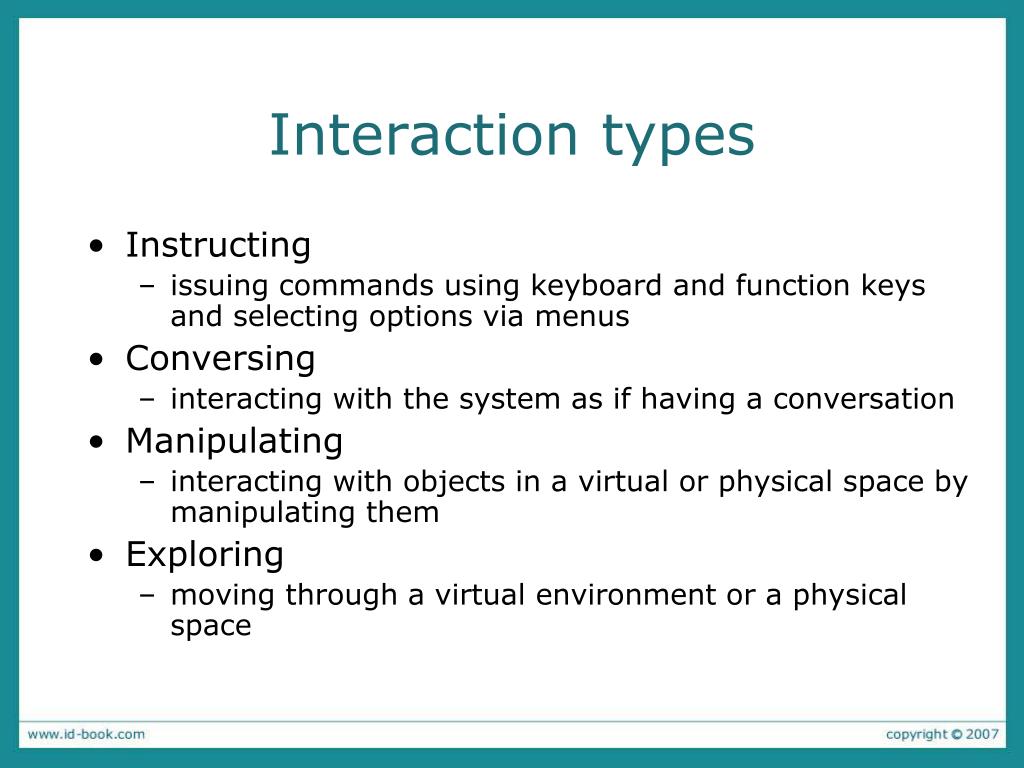 Interaction types

• Instructing
– issuing commands using keyboard and function keys and selecting options via menus
• Conversing
– interacting with the system as if having a conversation
• Manipulating
– interacting with objects in a virtual or physical space by manipulating them
• Exploring
– moving through a virtual environment or a physical space

www.id-book.com

copyright © 2007